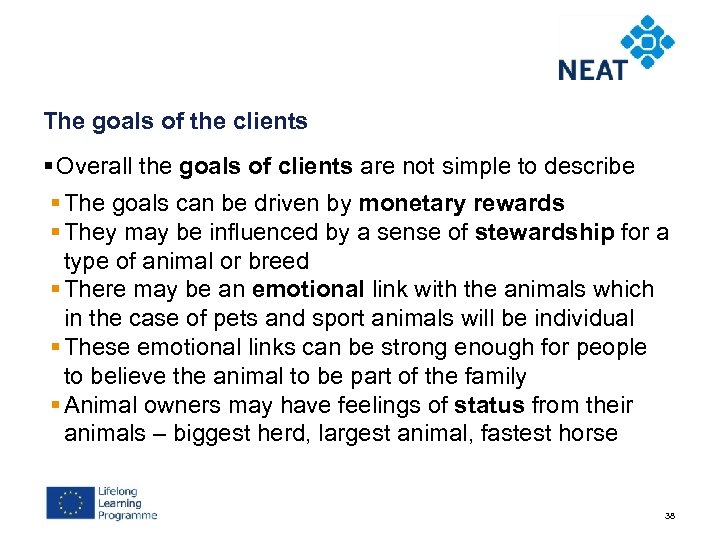 NEAT

The goals of the clients

▪ Overall the goals of clients are not simple to describe

▪ The goals can be driven by monetary rewards
▪ They may be influenced by a sense of stewardship for a type of animal or breed
▪ There may be an emotional link with the animals which in the case of pets and sport animals will be individual
▪ These emotional links can be strong enough for people to believe the animal to be part of the family
▪ Animal owners may have feelings of status from their animals – biggest herd, largest animal, fastest horse

Lifelong Learning Programme

38